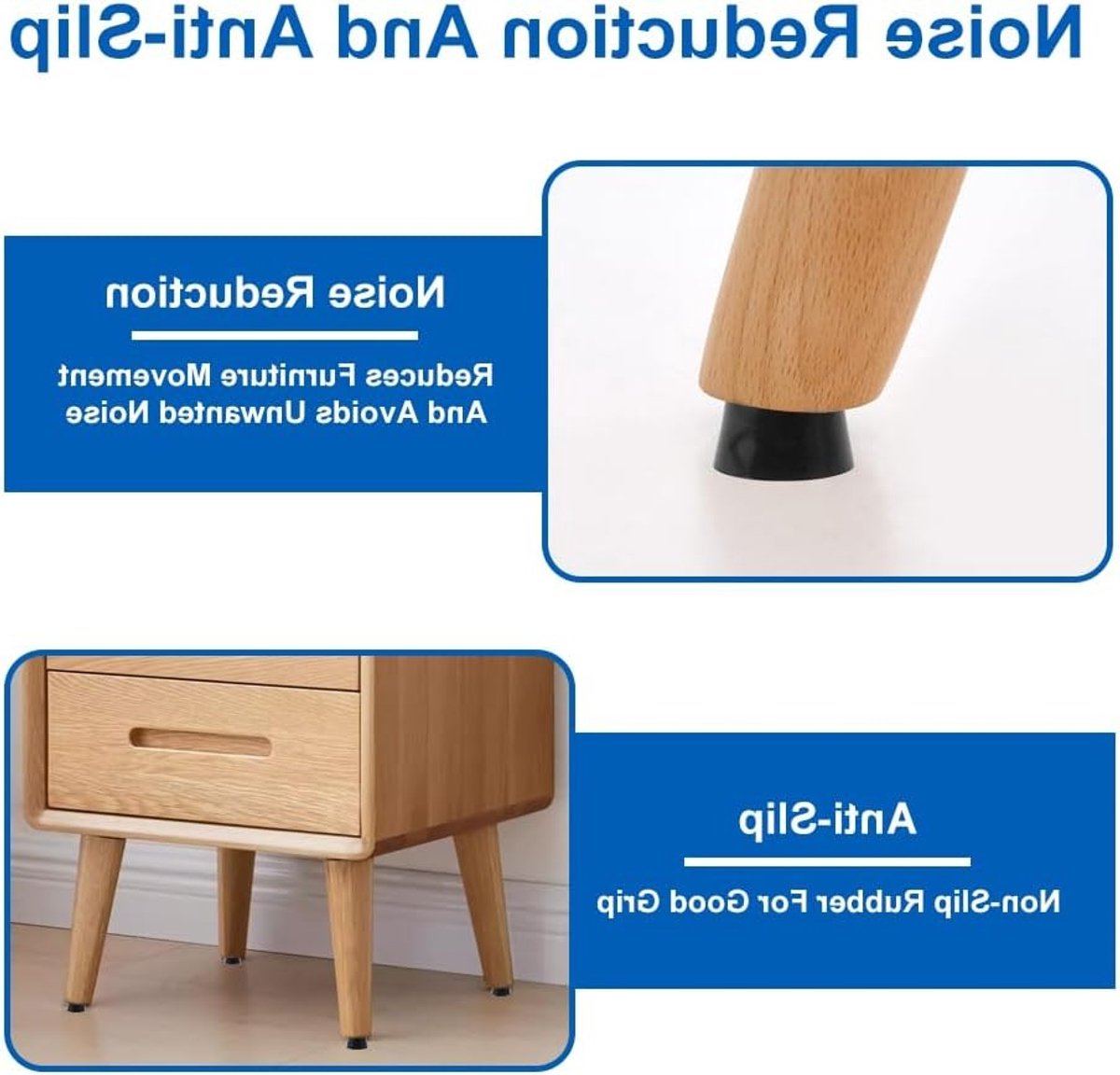 Noise Reduction And Anti-Slip

Noise Reduction

Reduces Furniture Movement And Avoids Unwanted Noise

Anti-Slip

Non-Slip Rubber For Good Grip